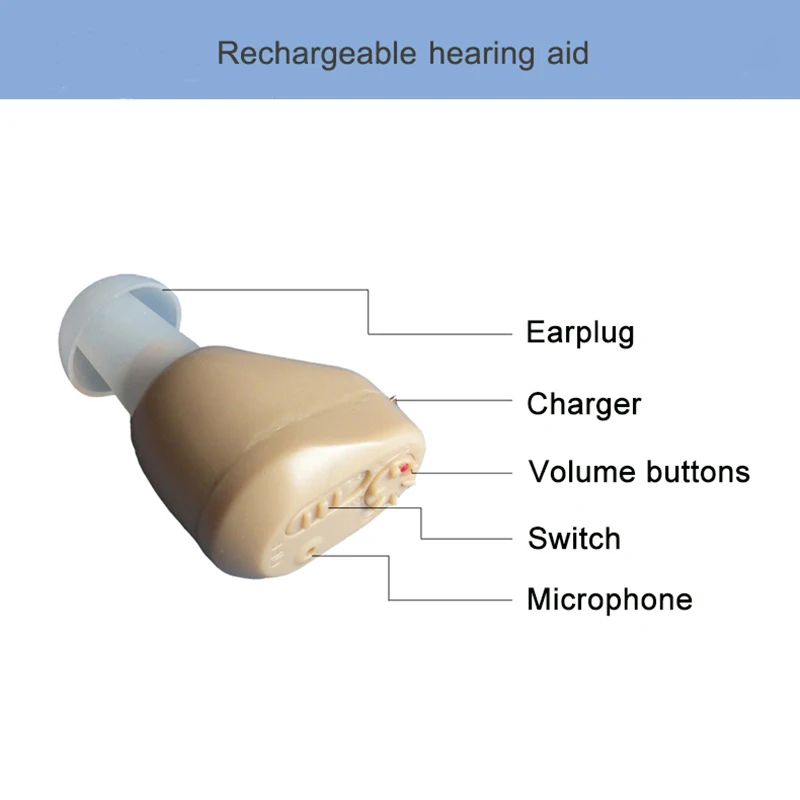 Rechargeable hearing aid

Earplug

Charger

Volume buttons

Switch

Microphone